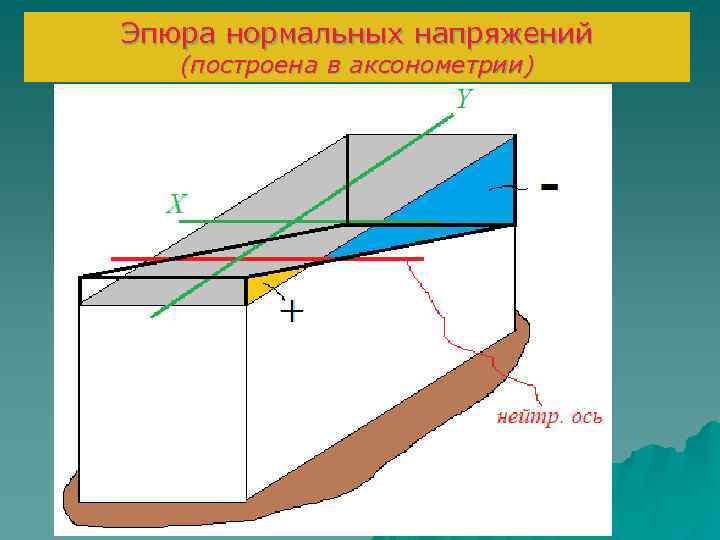 Эпюра нормальных напряжений
(построена в аксонометрии)

Y

X

-

+

нейтр. ось